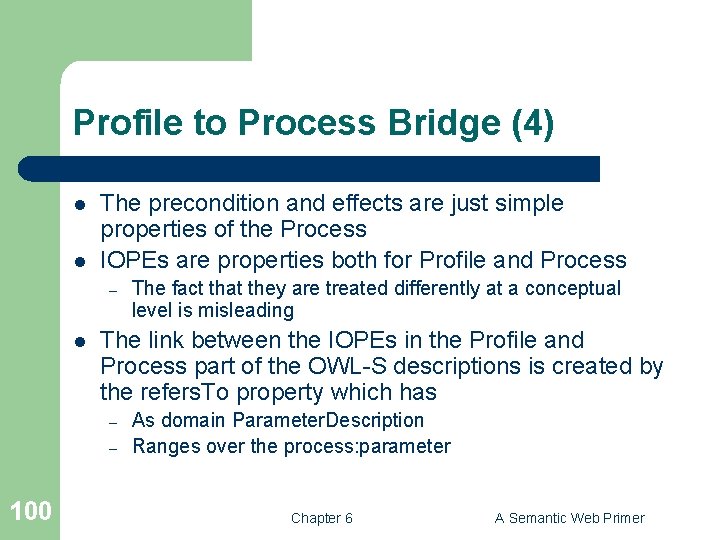 Profile to Process Bridge (4)

- The precondition and effects are just simple properties of the Process
- IOPEs are properties both for Profile and Process
  – The fact that they are treated differently at a conceptual level is misleading
- The link between the IOPEs in the Profile and Process part of the OWL-S descriptions is created by the refersTo property which has
  – As domain ParameterDescription
  – Ranges over the process:parameter

100

Chapter 6

A Semantic Web Primer